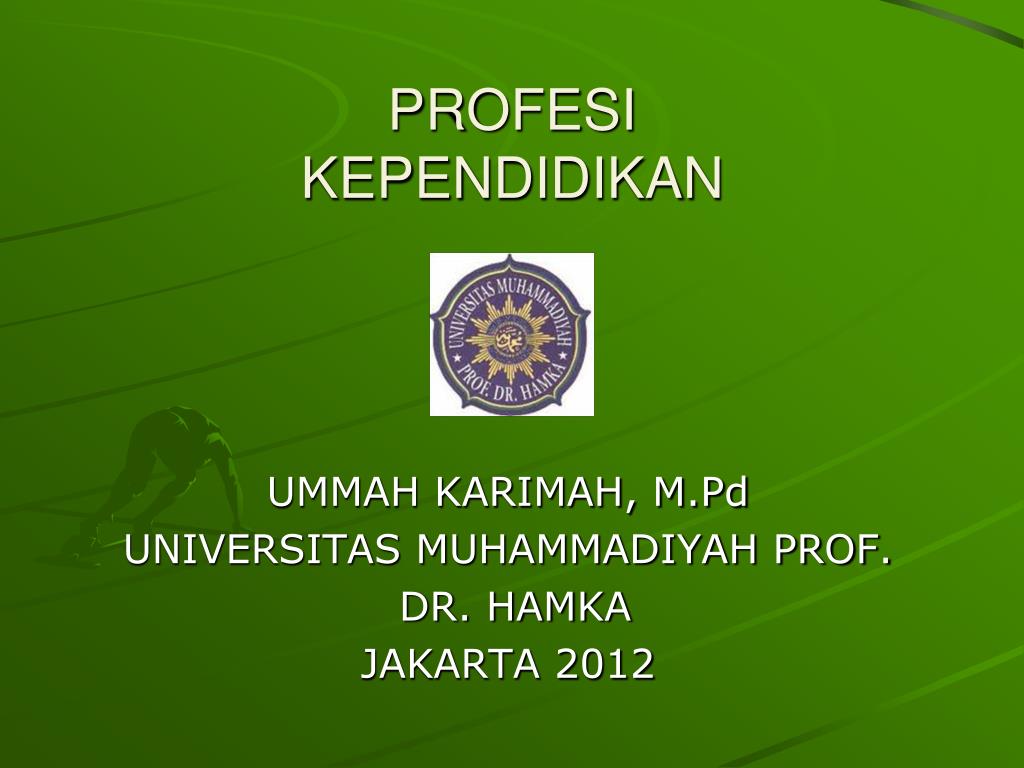 PROFESI KEPENDIDIKAN

UNIVERSITAS MUHAMMADIYAH
PROF. DR. HAMKA

UMMAH KARIMAH, M.Pd
UNIVERSITAS MUHAMMADIYAH PROF. DR. HAMKA
JAKARTA 2012